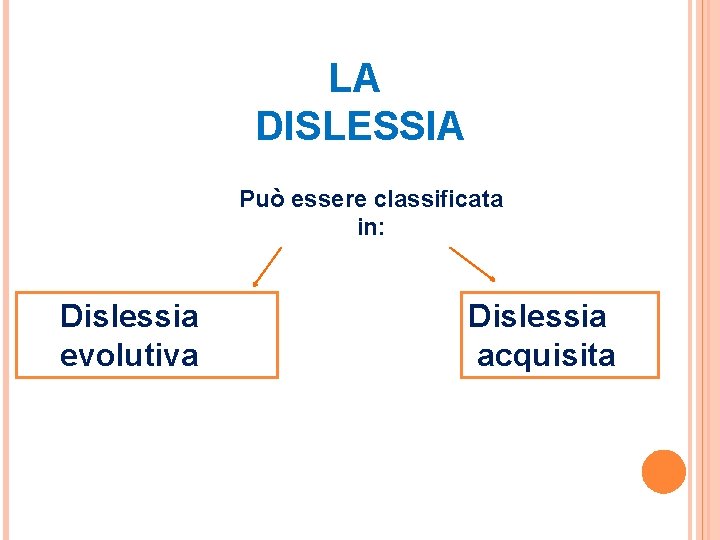 LA DISLESSIA

Può essere classificata in:

Dislessia evolutiva

Dislessia acquisita